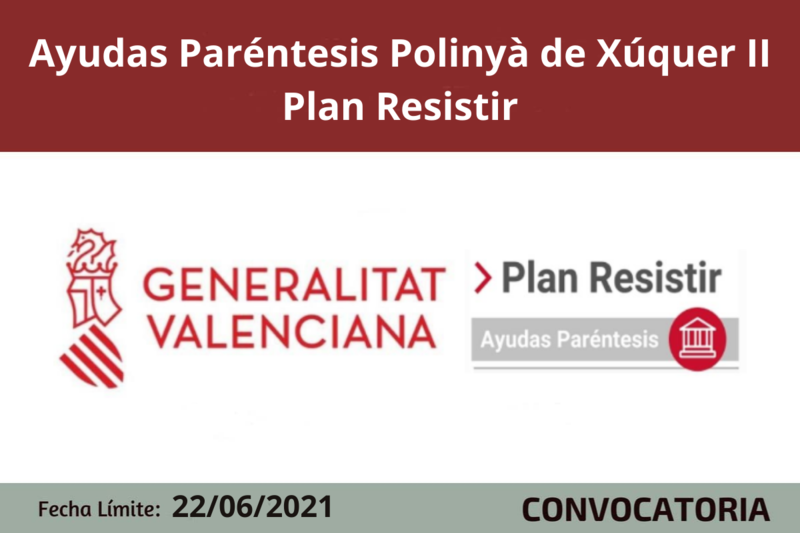 Ayudas Paréntesis Polinyà de Xúquer II
Plan Resistir

GENERALITAT VALENCIANA

> Plan Resistir

Ayudas Paréntesis

Fecha Límite: 22/06/2021

CONVOCATORIA